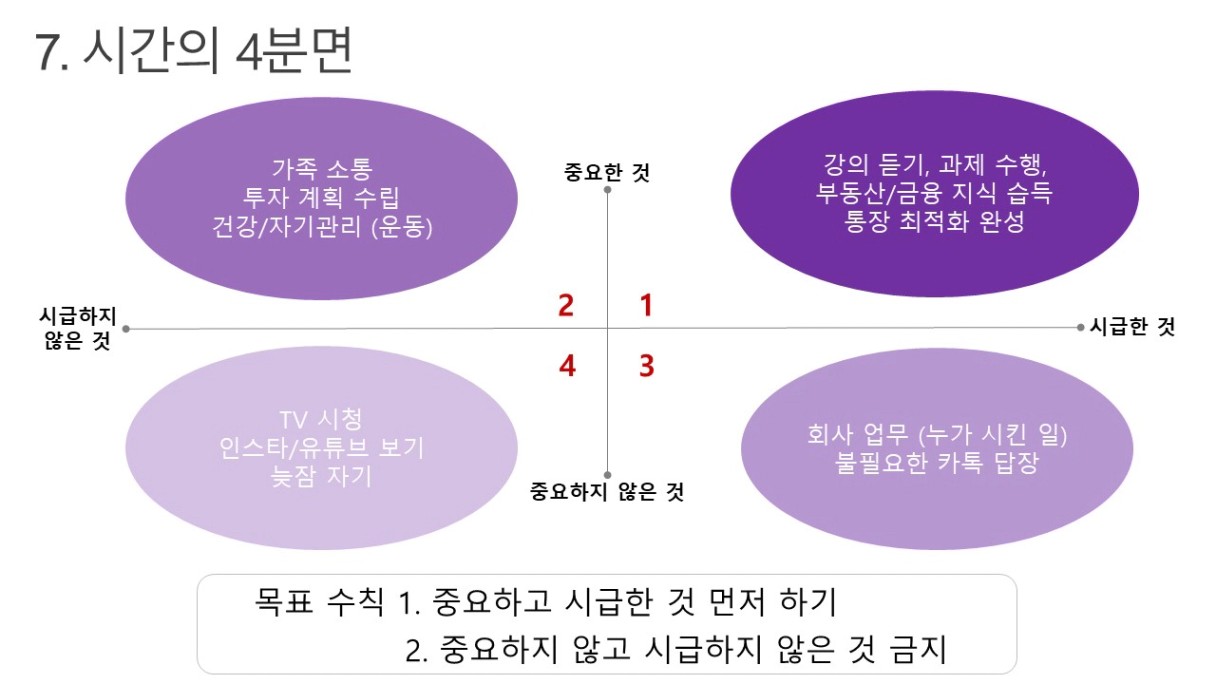 7. 시간의 4분면

가족 소통
투자 계획 수립
건강/자기관리 (운동)

중요한 것

강의 듣기, 과제 수행,
부동산/금융 지식 습득
통장 최적화 완성

시급하지 않은 것

2 1

시급한 것

4 3

TV 시청
인스타/유튜브 보기
늦잠 자기

중요하지 않은 것

회사 업무 (누가 시킨 일)
불필요한 카톡 답장

목표 수칙 1. 중요하고 시급한 것 먼저 하기
2. 중요하지 않고 시급하지 않은 것 금지